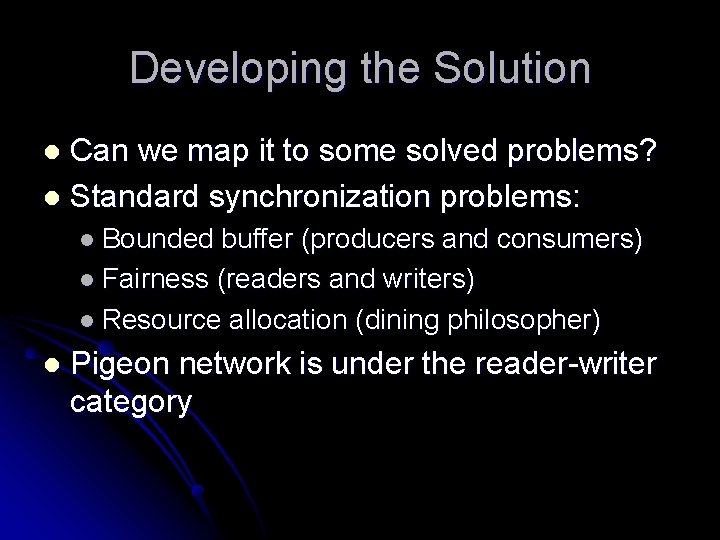 Developing the Solution

- Can we map it to some solved problems?
- Standard synchronization problems:
  - Bounded buffer (producers and consumers)
  - Fairness (readers and writers)
  - Resource allocation (dining philosopher)
- Pigeon network is under the reader-writer category